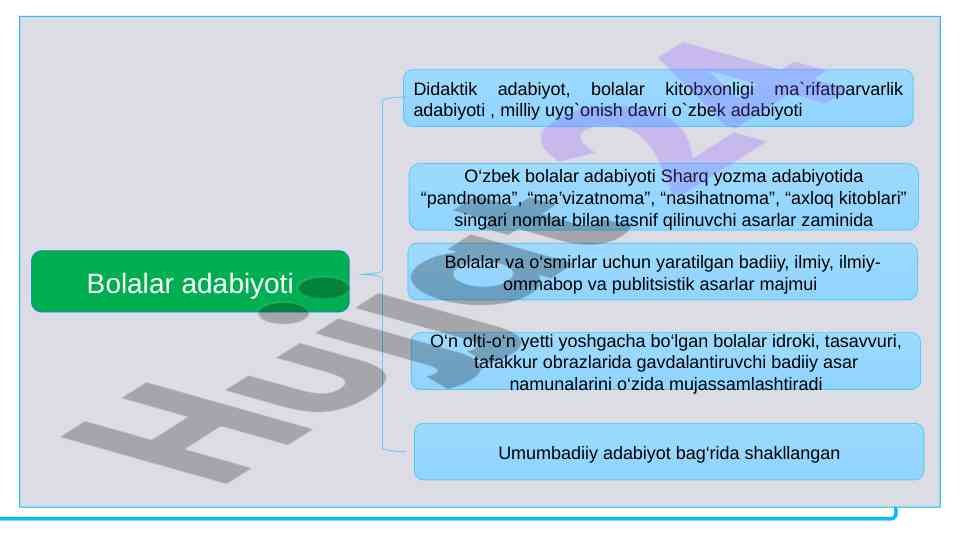 Bolalar adabiyoti

Didaktik adabiyot, bolalar kitobxonligi ma`rifatparvarlik adabiyoti , milliy uyg`onish davri o`zbek adabiyoti

O‘zbek bolalar adabiyoti Sharq yozma adabiyotida “pandnoma”, “ma’vizatnoma”, “nasihatnoma”, “axloq kitoblari” singari nomlar bilan tasnif qilinuvchi asarlar zaminida

Bolalar va o‘smirlar uchun yaratilgan badiiy, ilmiy, ilmiy-ommabop va publitsistik asarlar majmui

O‘n olti-o‘n yetti yoshgacha bo‘lgan bolalar idroki, tasavvuri, tafakkur obrazlarida gavdalantiruvchi badiiy asar namunalarini o‘zida mujassamlashtiradi

Umumbadiiy adabiyot bag‘rida shakllangan

Hujjat24